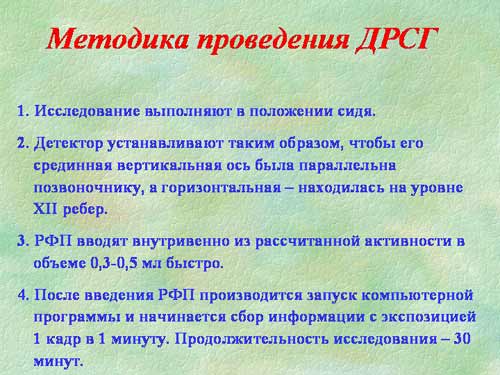 Методика проведения ДРСГ

1. Исследование выполняют в положении сидя.

2. Детектор устанавливают таким образом, чтобы его срединная вертикальная ось была параллельна позвоночнику, а горизонтальная – находилась на уровне XII ребер.

3. РФП вводят внутривенно из рассчитанной активности в объеме 0,3-0,5 мл быстро.

4. После введения РФП производится запуск компьютерной программы и начинается сбор информации с экспозицией 1 кадр в 1 минуту. Продолжительность исследования – 30 минут.